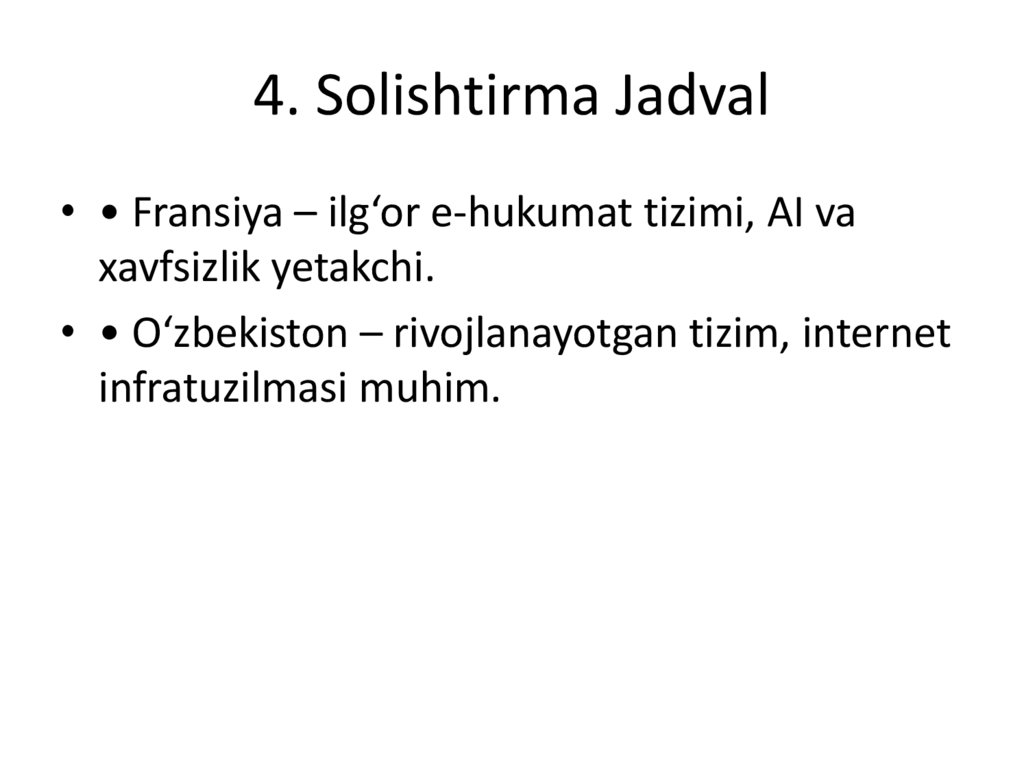 4. Solishtirma Jadval

• • Fransiya – ilg‘or e-hukumat tizimi, AI va xavfsizlik yetakchi.

• • O‘zbekiston – rivojlanayotgan tizim, internet infratuzilmasi muhim.